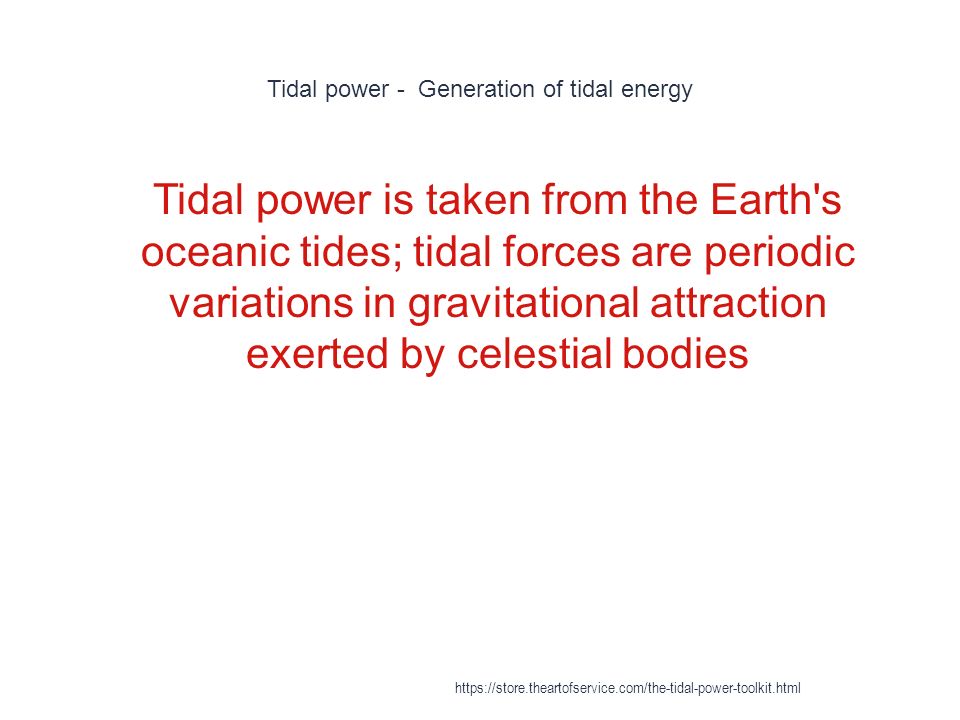 Tidal power - Generation of tidal energy

Tidal power is taken from the Earth's oceanic tides; tidal forces are periodic variations in gravitational attraction exerted by celestial bodies

https://store.theartofservice.com/the-tidal-power-toolkit.html